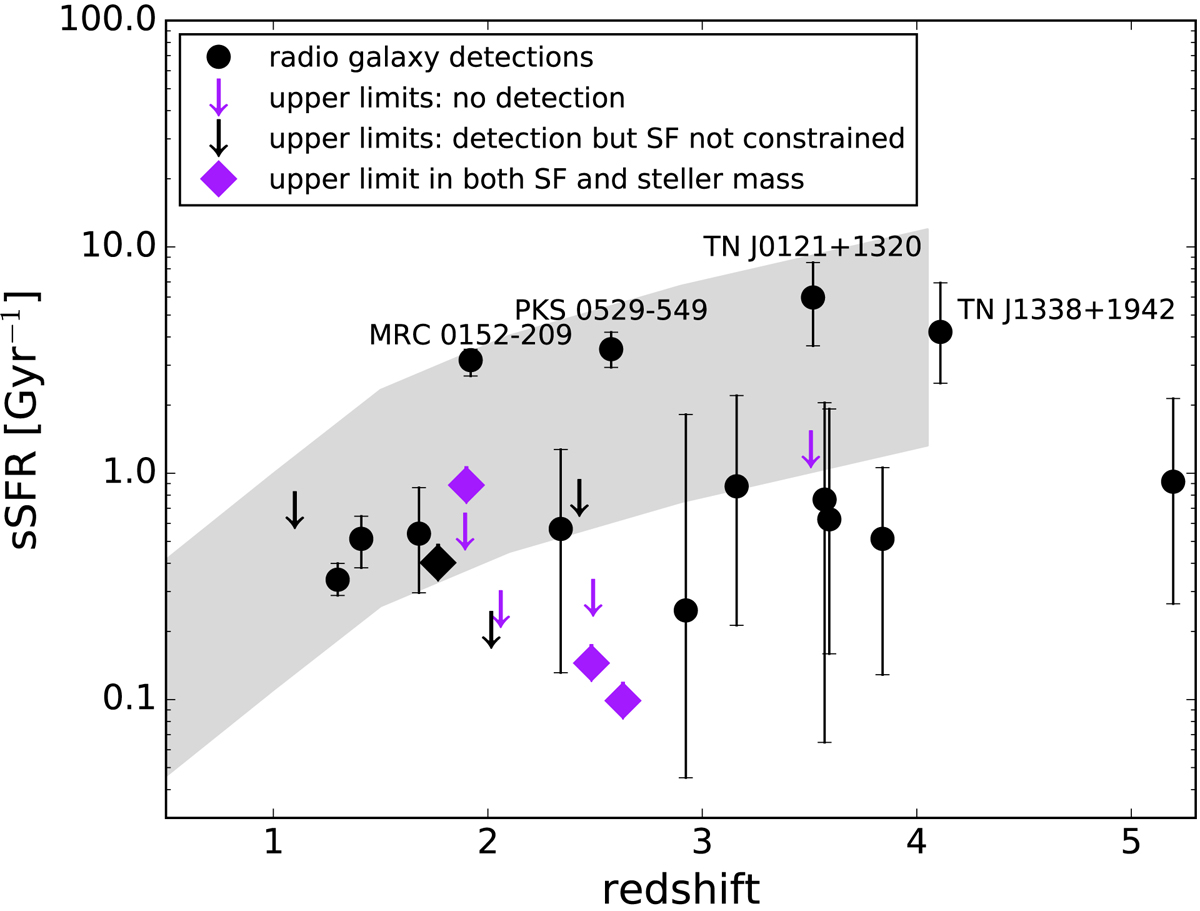 radio galaxy detections
upper limits: no detection
upper limits: detection but SF not constrained
upper limit in both SF and steller mass

TN J0121+1320
TN J1338+1942
PKS 0529-549
MRC 0152-209

100.0
10.0
1.0
0.1

sSFR [Gyr$^{-1}$]

1
2
3
4
5

redshift